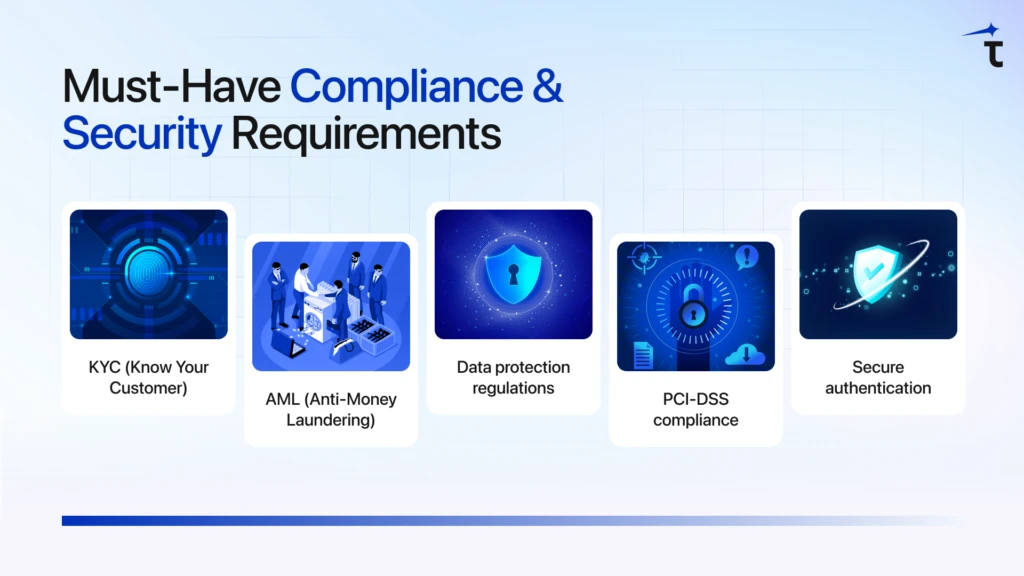 Must-Have Compliance & Security Requirements

KYC (Know Your Customer)

AML (Anti-Money Laundering)

Data protection regulations

PCI-DSS compliance

Secure authentication